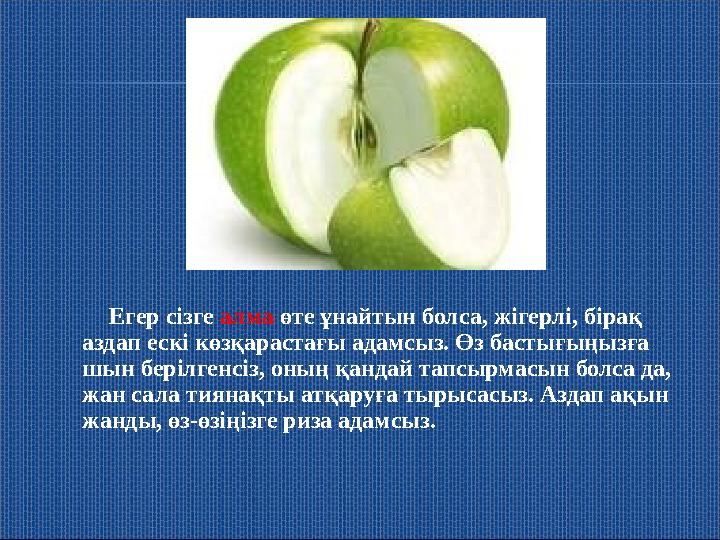 Егер сізге алма өте ұнайтын болса, жігерлі, бірақ аздап ескі көзқарастағы адамсыз. Өз бастығыңызға шын берілгенсіз, оның қандай тапсырмасын болса да, жан сала тиянақты атқаруға тырысасыз. Аздап ақын жанды, өз-өзіңізге риза адамсыз.